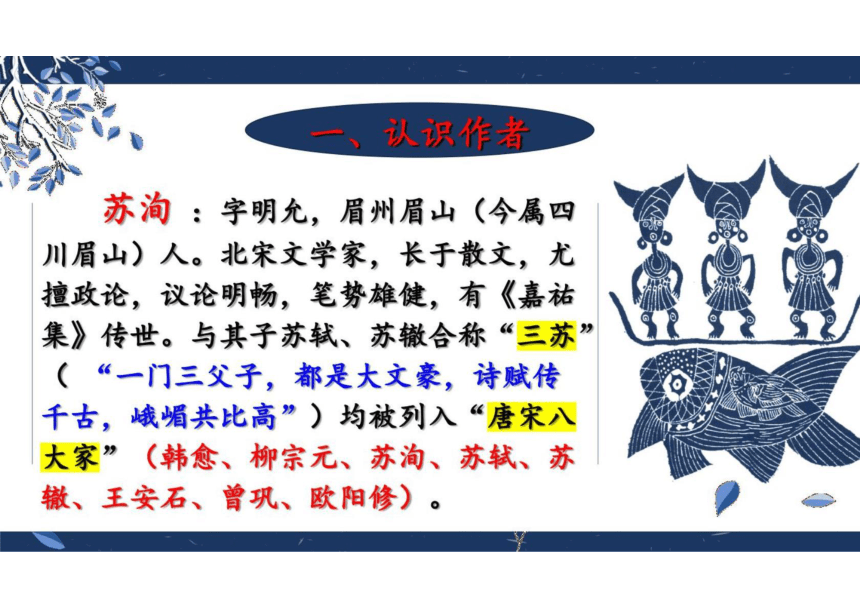 一、认识作者

苏洵 ：字明允，眉州眉山（今属四川眉山）人。北宋文学家，长于散文，尤擅政论，议论明畅，笔势雄健，有《嘉祐集》传世。与其子苏轼、苏辙合称“三苏”（“一门三父子，都是大文豪，诗赋传千古，峨嵋共比高”）均被列入“唐宋八大家”（韩愈、柳宗元、苏洵、苏轼、苏辙、王安石、曾巩、欧阳修）。